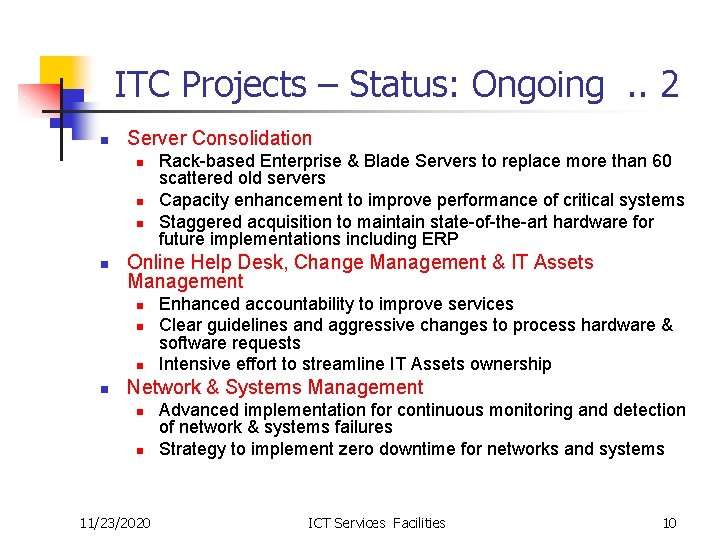 ITC Projects – Status: Ongoing .. 2

- Server Consolidation
  - Rack-based Enterprise & Blade Servers to replace more than 60 scattered old servers
  - Capacity enhancement to improve performance of critical systems
  - Staggered acquisition to maintain state-of-the-art hardware for future implementations including ERP
- Online Help Desk, Change Management & IT Assets Management
  - Enhanced accountability to improve services
  - Clear guidelines and aggressive changes to process hardware & software requests
  - Intensive effort to streamline IT Assets ownership
- Network & Systems Management
  - Advanced implementation for continuous monitoring and detection of network & systems failures
  - Strategy to implement zero downtime for networks and systems

11/23/2020 ICT Services Facilities 10